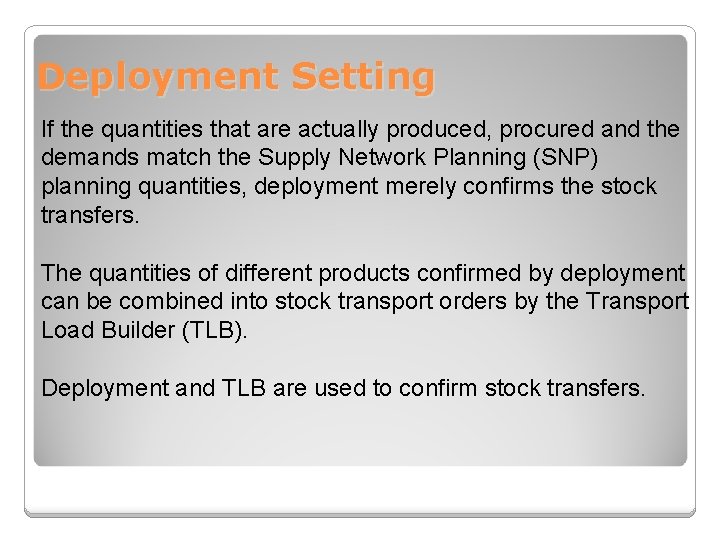 Deployment Setting

If the quantities that are actually produced, procured and the demands match the Supply Network Planning (SNP) planning quantities, deployment merely confirms the stock transfers.

The quantities of different products confirmed by deployment can be combined into stock transport orders by the Transport Load Builder (TLB).

Deployment and TLB are used to confirm stock transfers.